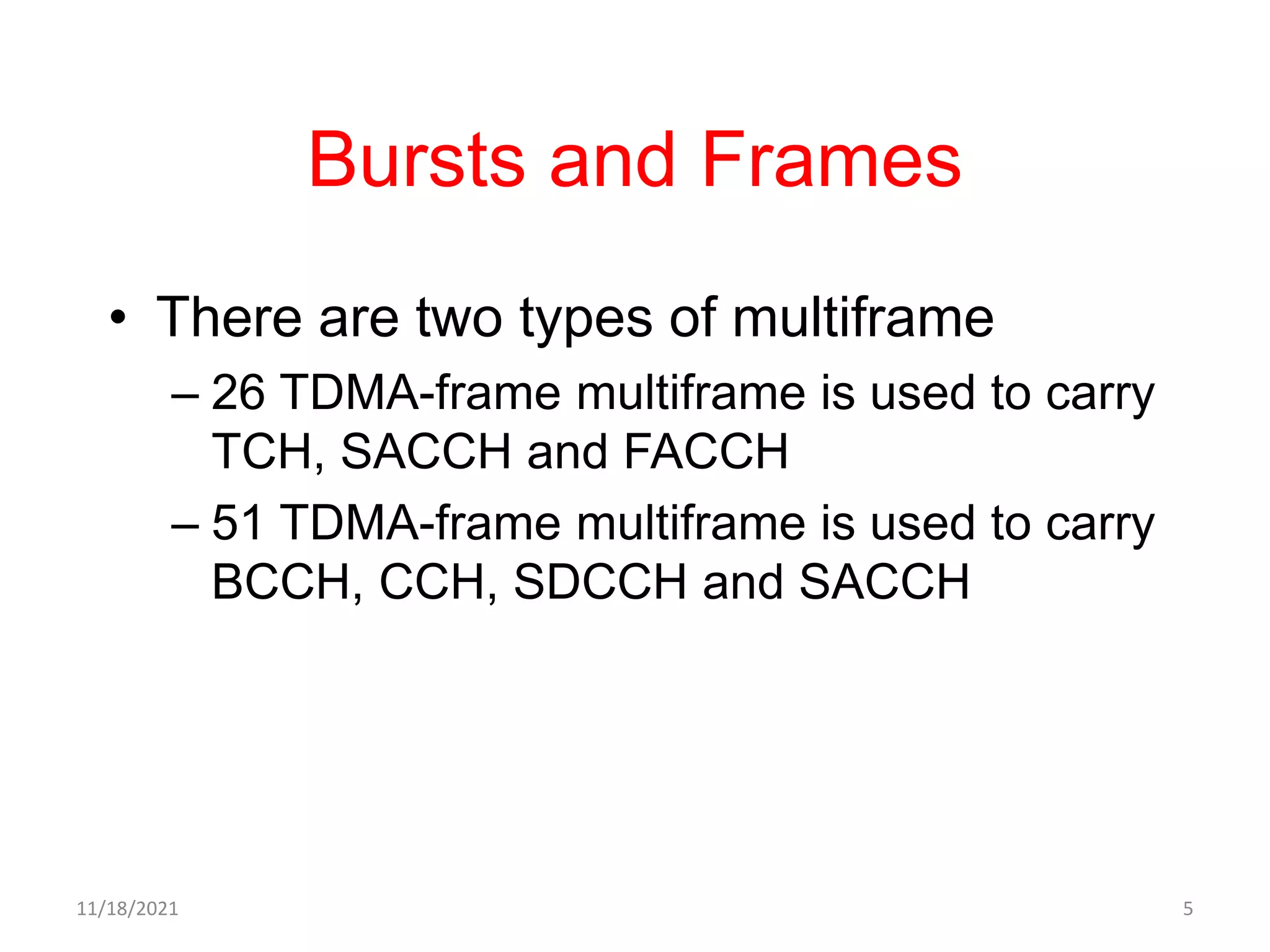 Bursts and Frames

• There are two types of multiframe
– 26 TDMA-frame multiframe is used to carry TCH, SACCH and FACCH
– 51 TDMA-frame multiframe is used to carry BCCH, CCH, SDCCH and SACCH

11/18/2021

5